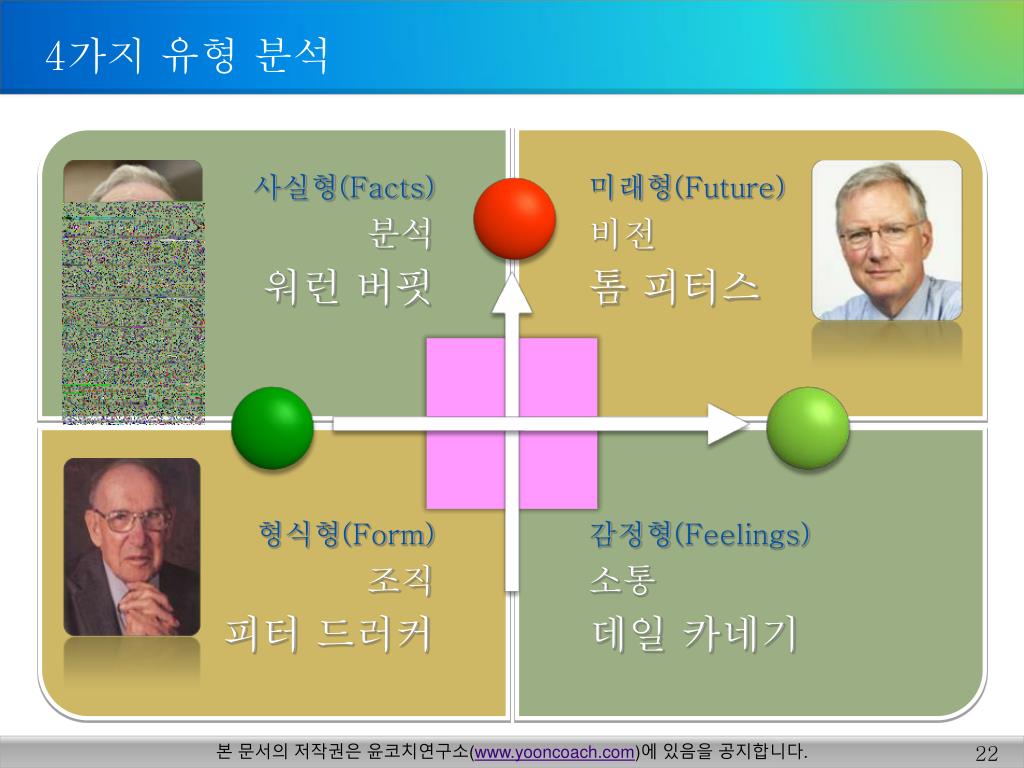 4가지 유형 분석

사실형(Facts)
분석
워런 버핏

미래형(Future)
비전
톰 피터스

형식형(Form)
조직
피터 드러커

감정형(Feelings)
소통
데일 카네기

본 문서의 저작권은 윤코치연구소(www.yooncoach.com)에 있음을 공지합니다.

22